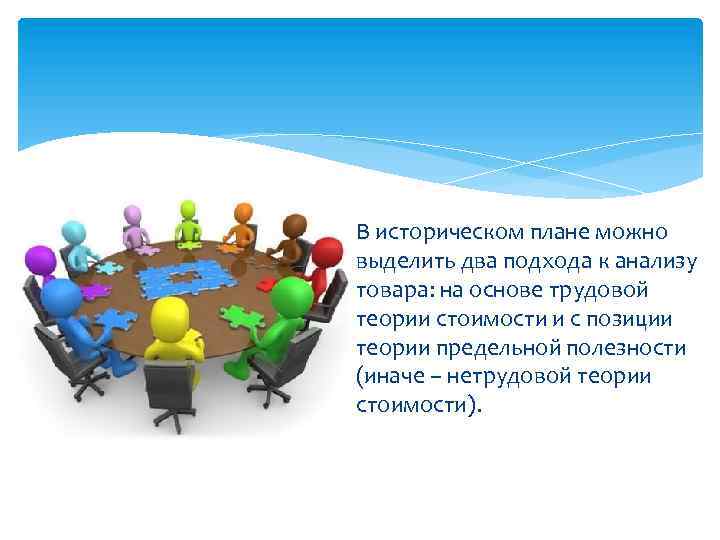 В историческом плане можно выделить два подхода к анализу товара: на основе трудовой теории стоимости и с позиции теории предельной полезности (иначе – нетрудовой теории стоимости).